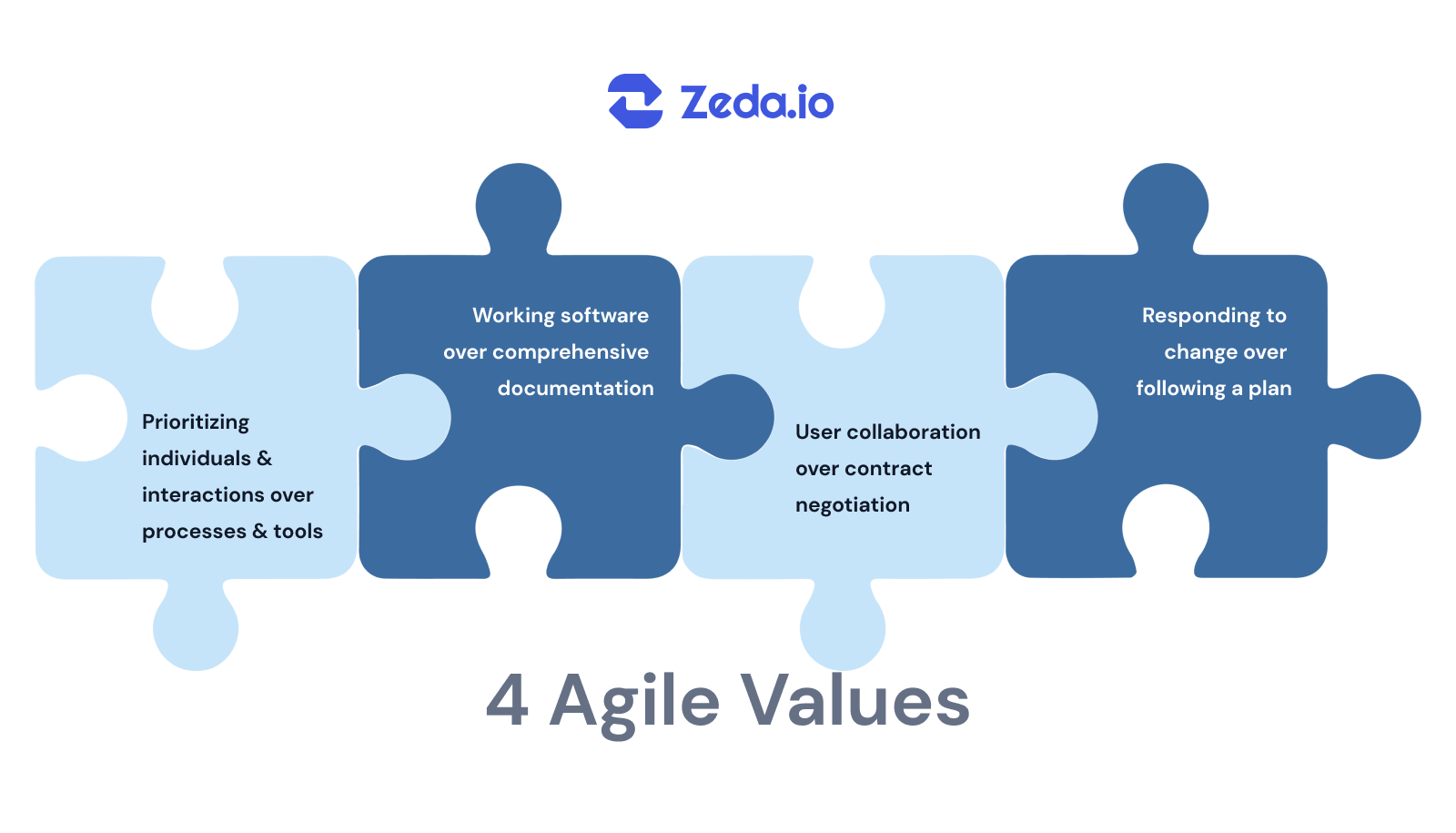 Zeda.io

Prioritizing individuals & interactions over processes & tools

Working software over comprehensive documentation

User collaboration over contract negotiation

Responding to change over following a plan

4 Agile Values